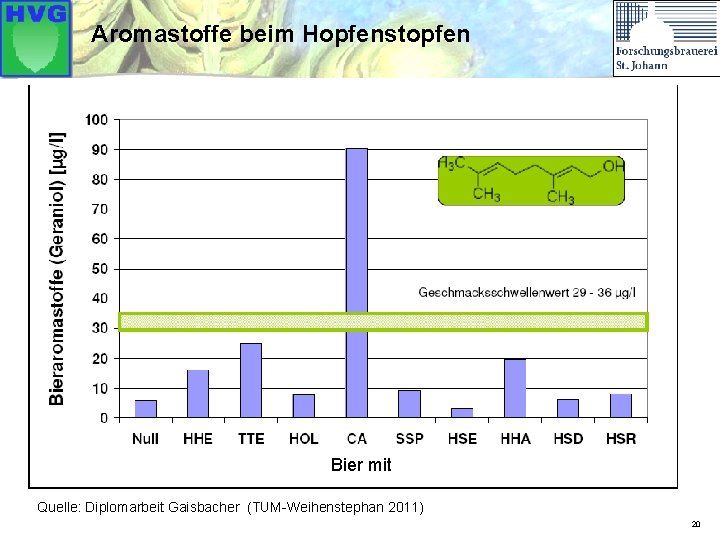 HVG

Aromastoffe beim Hopfenstopfen

Forschungsbrauerei St. Johann

Bieraromastoffe (Geraniol) [µg/l]

100
90
80
70
60
50
40
30
20
10
0

$H_3C$ $CH_3$ $CH_3$ $OH$

Geschmacksschwellenwert 29 - 36 µg/l

Null HHE TTE HOL CA SSP HSE HHA HSD HSR

Bier mit

Quelle: Diplomarbeit Gaisbacher (TUM-Weihenstephan 2011)

20